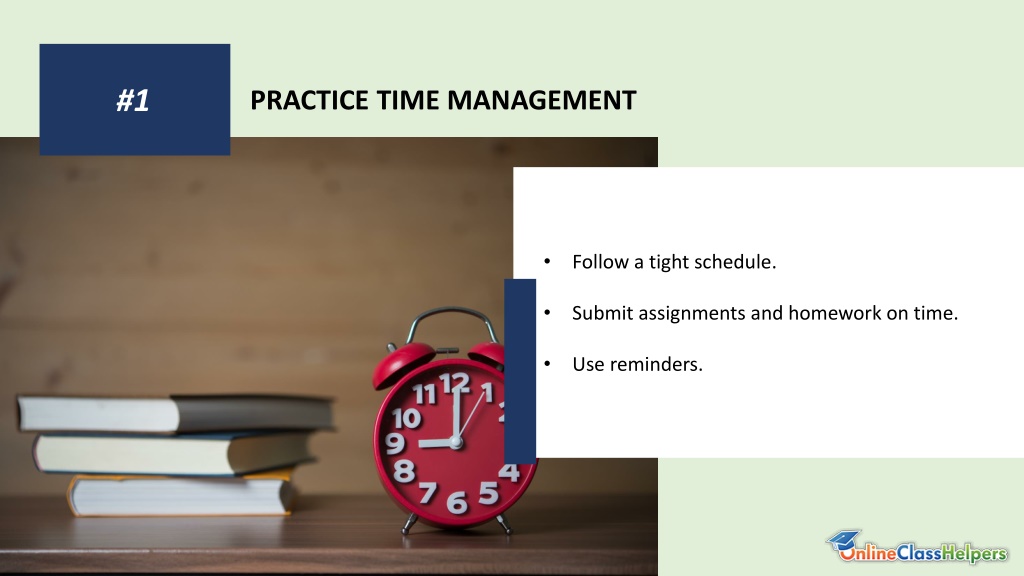 #1

PRACTICE TIME MANAGEMENT

• Follow a tight schedule.

• Submit assignments and homework on time.

• Use reminders.

11 12 1 10 9 8 7 6 5 4

OnlineClassHelpers